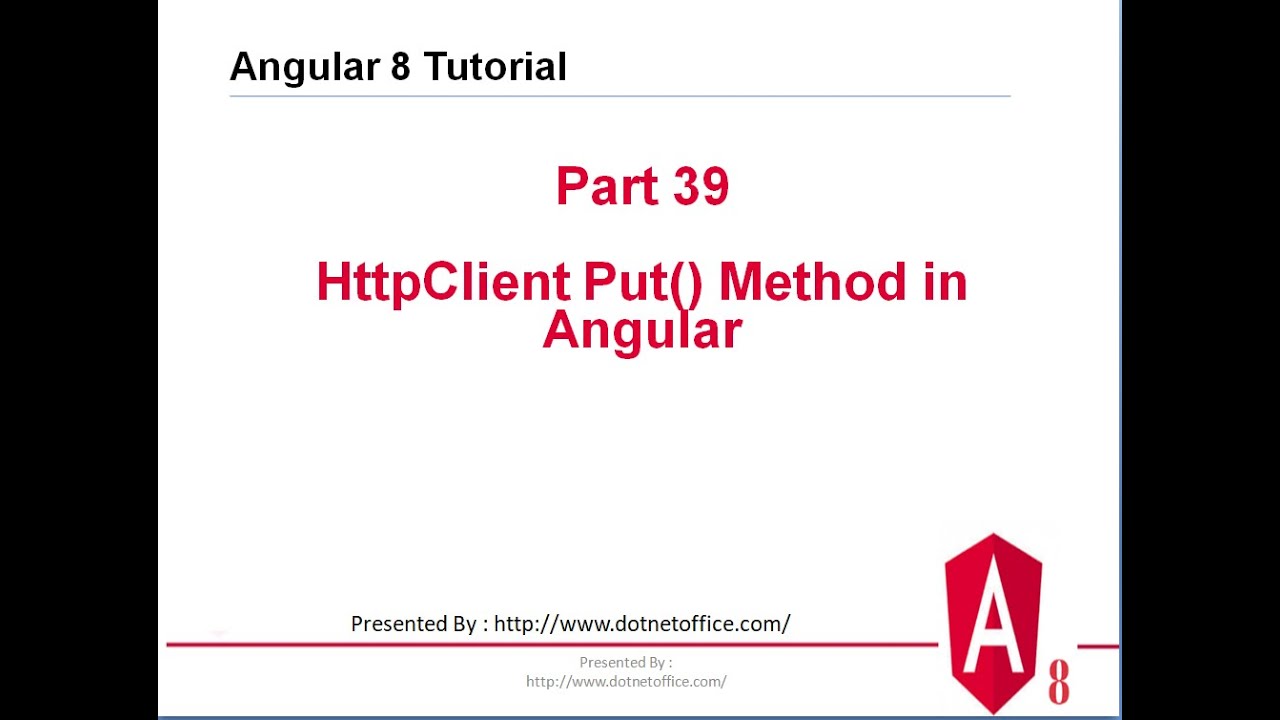 Angular 8 Tutorial

Part 39

HttpClient Put() Method in Angular

Presented By : http://www.dotnetoffice.com/

Presented By : http://www.dotnetoffice.com/

A

8